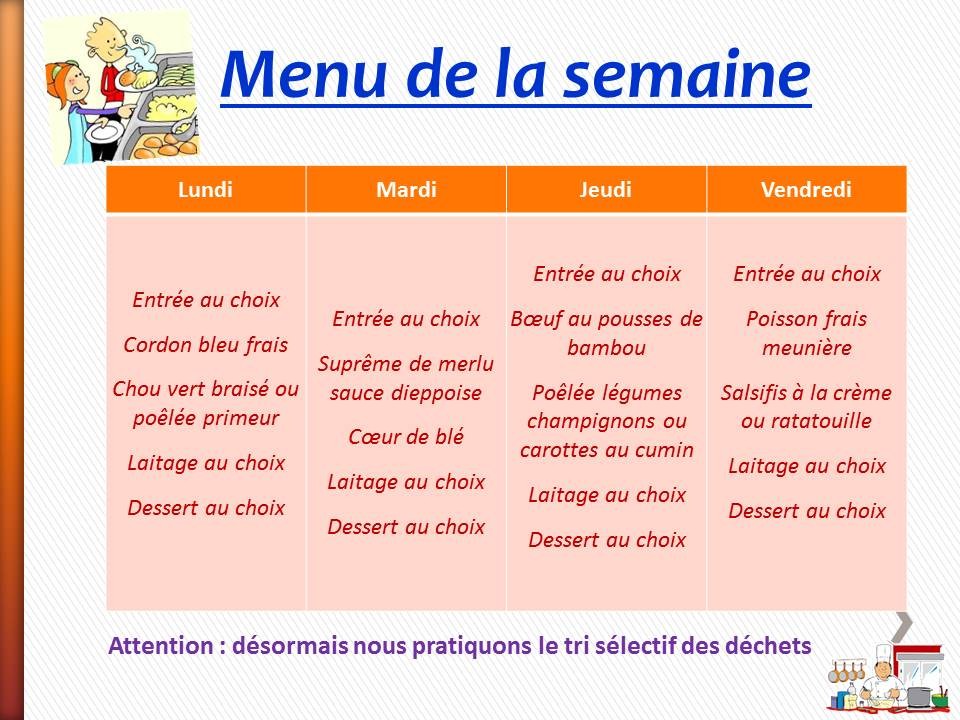 Menu de la semaine

| Lundi | Mardi | Jeudi | Vendredi |
|---|---|---|---|
| Entrée au choix<br>Cordon bleu frais<br>Chou vert braisé ou poêlée primeur<br>Laitage au choix<br>Dessert au choix | Entrée au choix<br>Suprême de merlu sauce dieppoise<br>Cœur de blé<br>Laitage au choix<br>Dessert au choix | Entrée au choix<br>Bœuf au pousses de bambou<br>Poêlée légumes champignons ou carottes au cumin<br>Laitage au choix<br>Dessert au choix | Entrée au choix<br>Poisson frais meunière<br>Salsifis à la crème ou ratatouille<br>Laitage au choix<br>Dessert au choix |

Attention : désormais nous pratiquons le tri sélectif des déchets